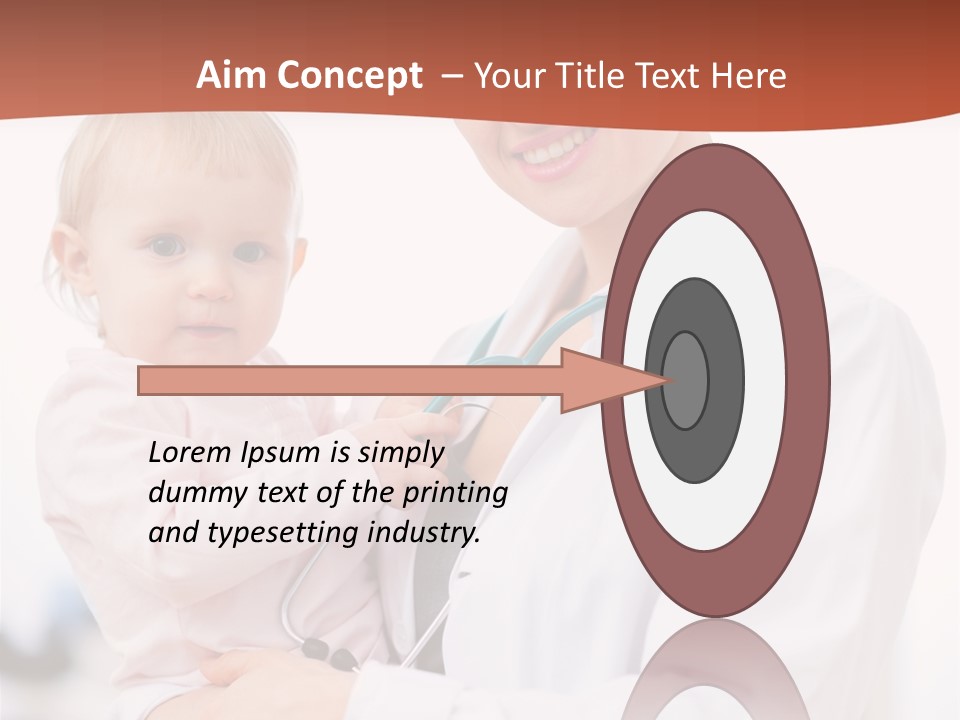 Aim Concept – Your Title Text Here

Lorem Ipsum is simply dummy text of the printing and typesetting industry.